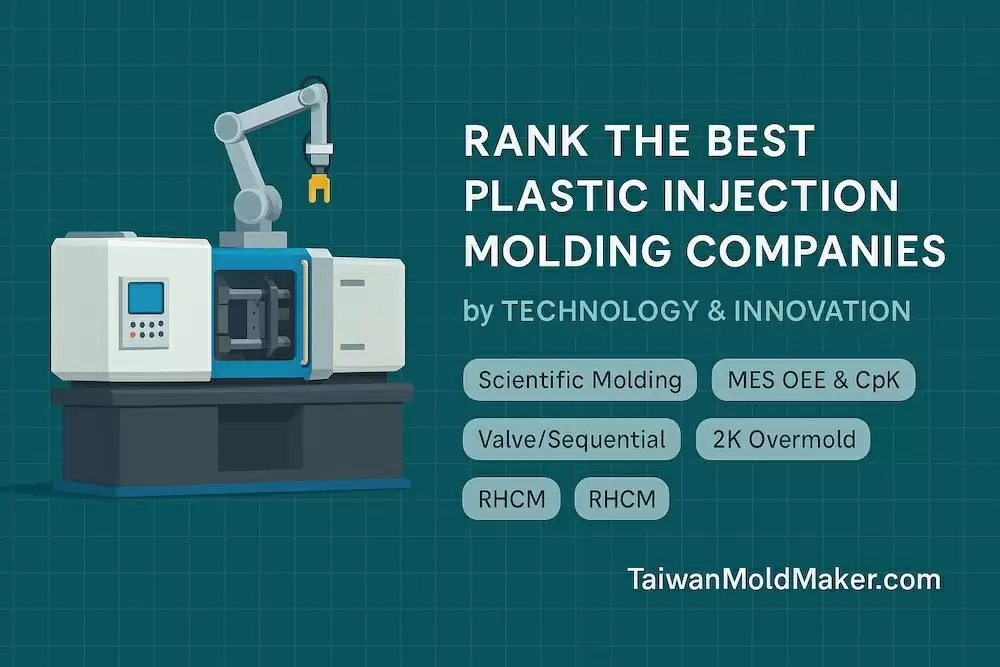 RANK THE BEST PLASTIC INJECTION MOLDING COMPANIES

by TECHNOLOGY & INNOVATION

Scientific Molding

MES OEE & CpK

Valve/Sequential

2K Overmold

RHCM

RHCM

TaiwanMoldMaker.com